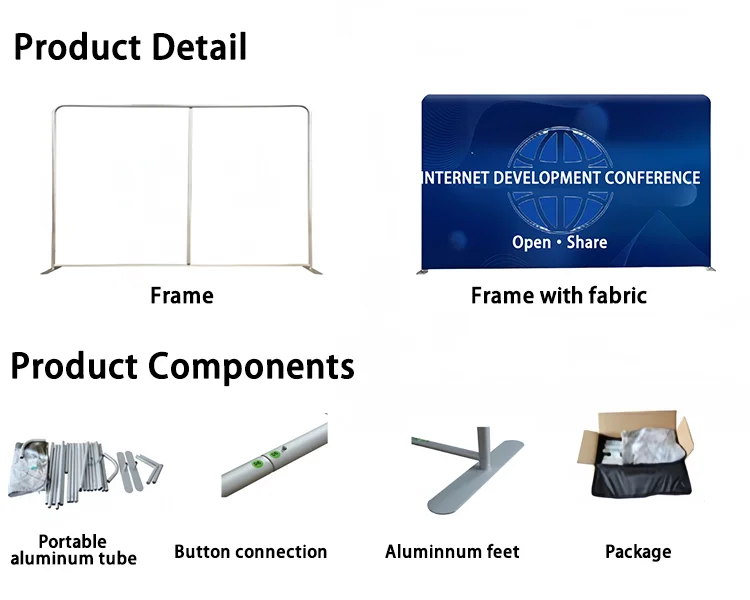 Product Detail

INTERNET DEVELOPMENT CONFERENCE
Open • Share

Frame

Frame with fabric

Product Components

Portable aluminum tube

Button connection

Aluminnum feet

Package